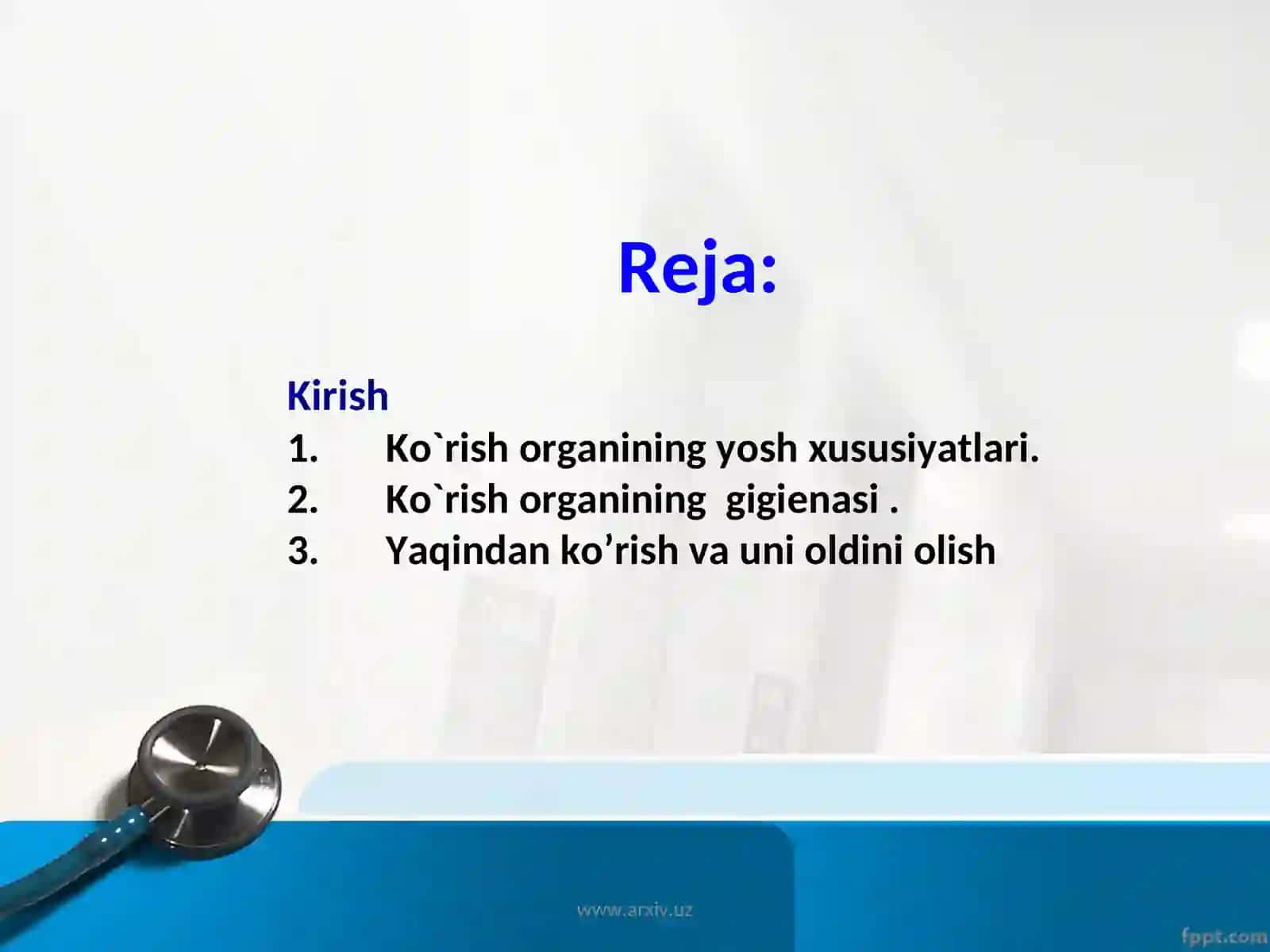 Reja:

Kirish
1. Ko`rish organining yosh xususiyatlari.
2. Ko`rish organining gigienasi .
3. Yaqindan ko’rish va uni oldini olish

www.arxiv.uz

fppt.com